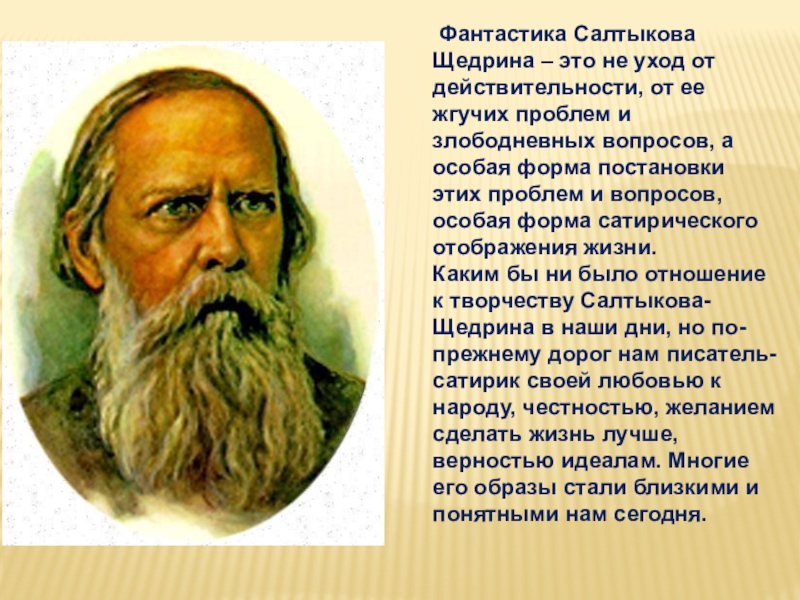 Фантастика Салтыкова Щедрина – это не уход от действительности, от ее жгучих проблем и злободневных вопросов, а особая форма постановки этих проблем и вопросов, особая форма сатирического отображения жизни.
Каким бы ни было отношение к творчеству Салтыкова-Щедрина в наши дни, но по-прежнему дорог нам писатель-сатирик своей любовью к народу, честностью, желанием сделать жизнь лучше, верностью идеалам. Многие его образы стали близкими и понятными нам сегодня.